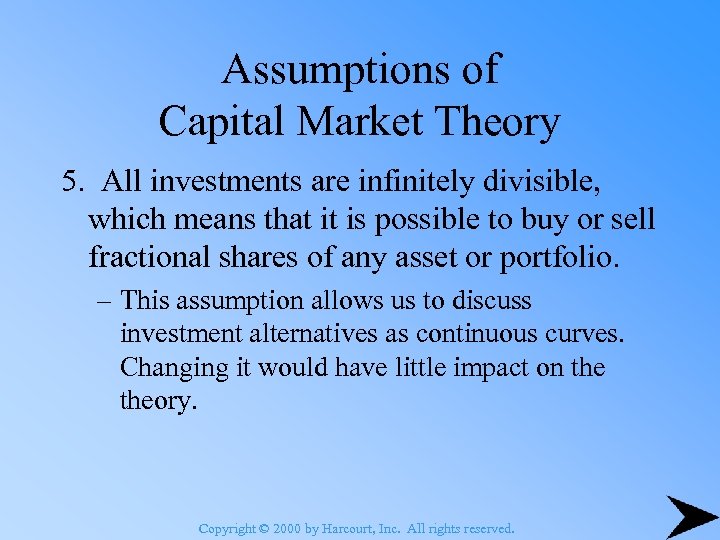 Assumptions of
Capital Market Theory

5. All investments are infinitely divisible, which means that it is possible to buy or sell fractional shares of any asset or portfolio.

– This assumption allows us to discuss investment alternatives as continuous curves. Changing it would have little impact on the theory.

Copyright © 2000 by Harcourt, Inc. All rights reserved.